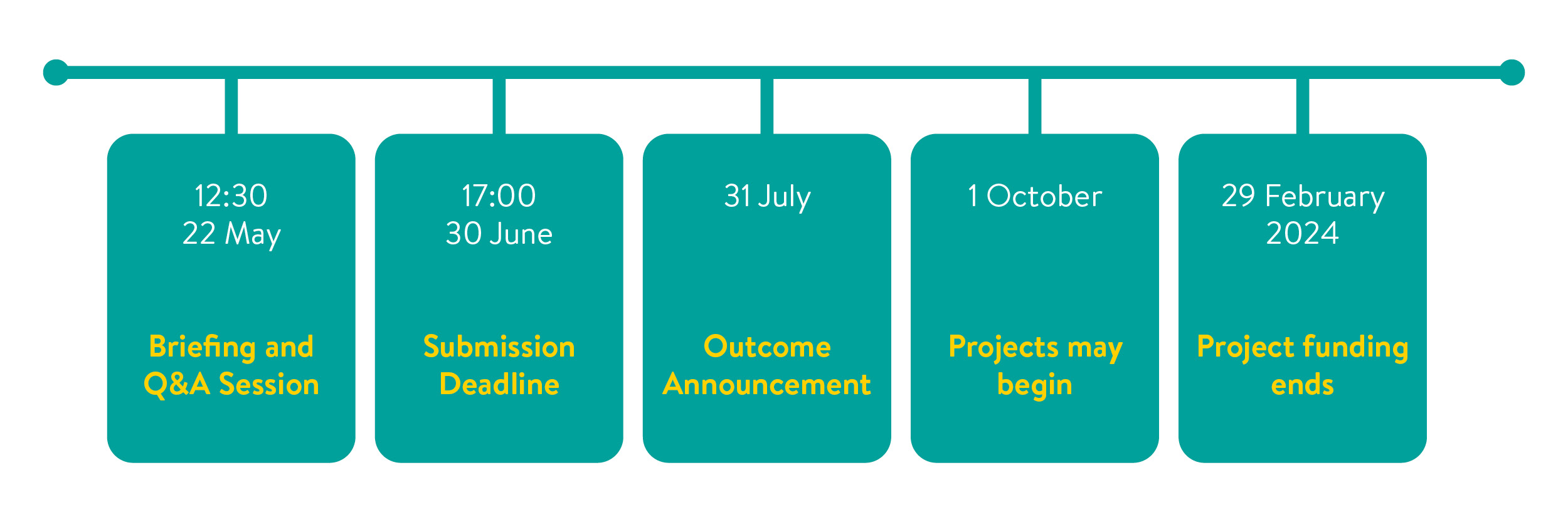 12:30
22 May

Briefing and Q&A Session

17:00
30 June

Submission Deadline

31 July

Outcome Announcement

1 October

Projects may begin

29 February
2024

Project funding ends